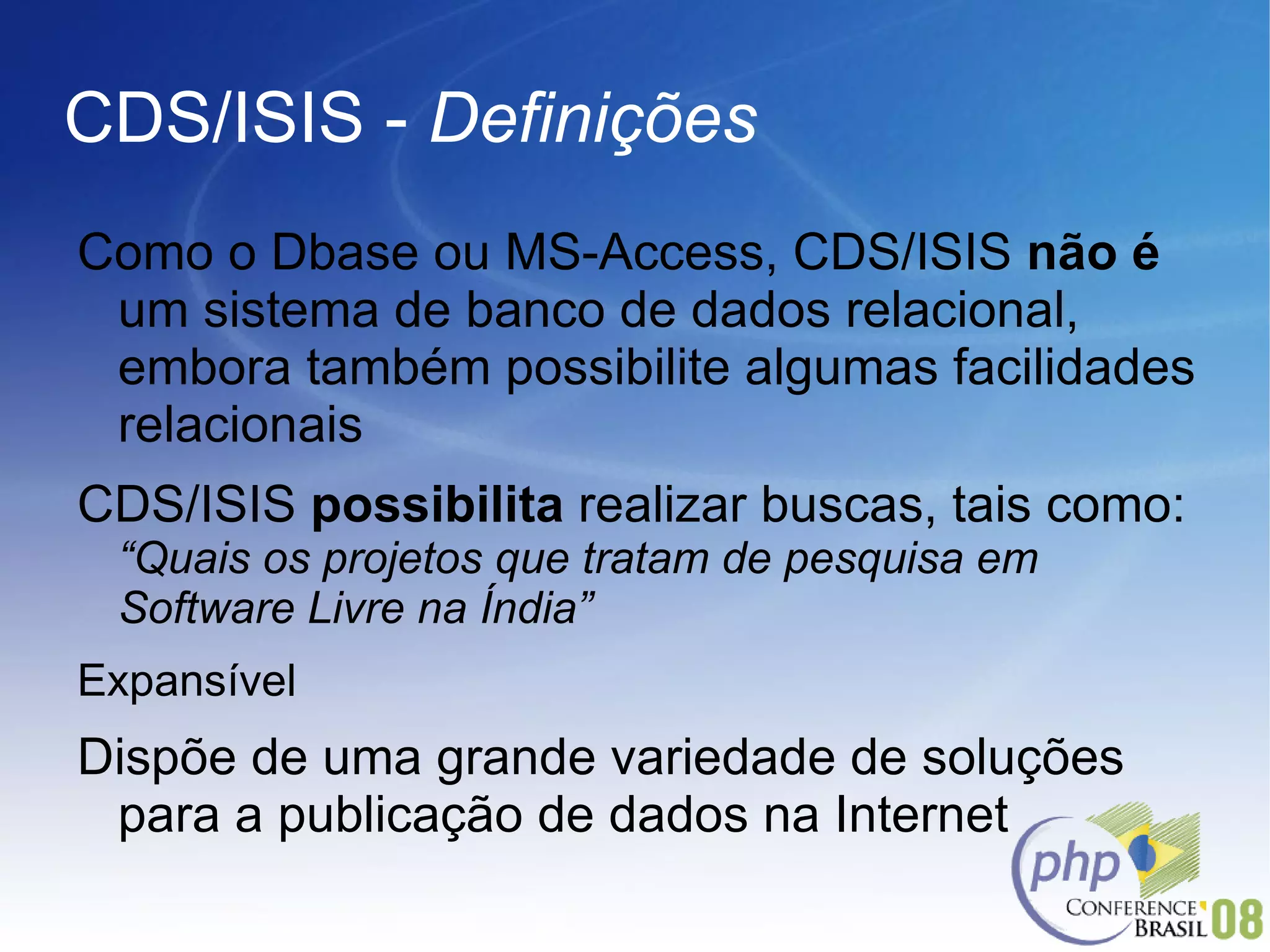 CDS/ISIS - Definições

Como o Dbase ou MS-Access, CDS/ISIS não é um sistema de banco de dados relacional, embora também possibilite algumas facilidades relacionais

CDS/ISIS possibilita realizar buscas, tais como: “Quais os projetos que tratam de pesquisa em Software Livre na Índia”

Expansível

Dispõe de uma grande variedade de soluções para a publicação de dados na Internet

php CONFERENCE BRASIL 08